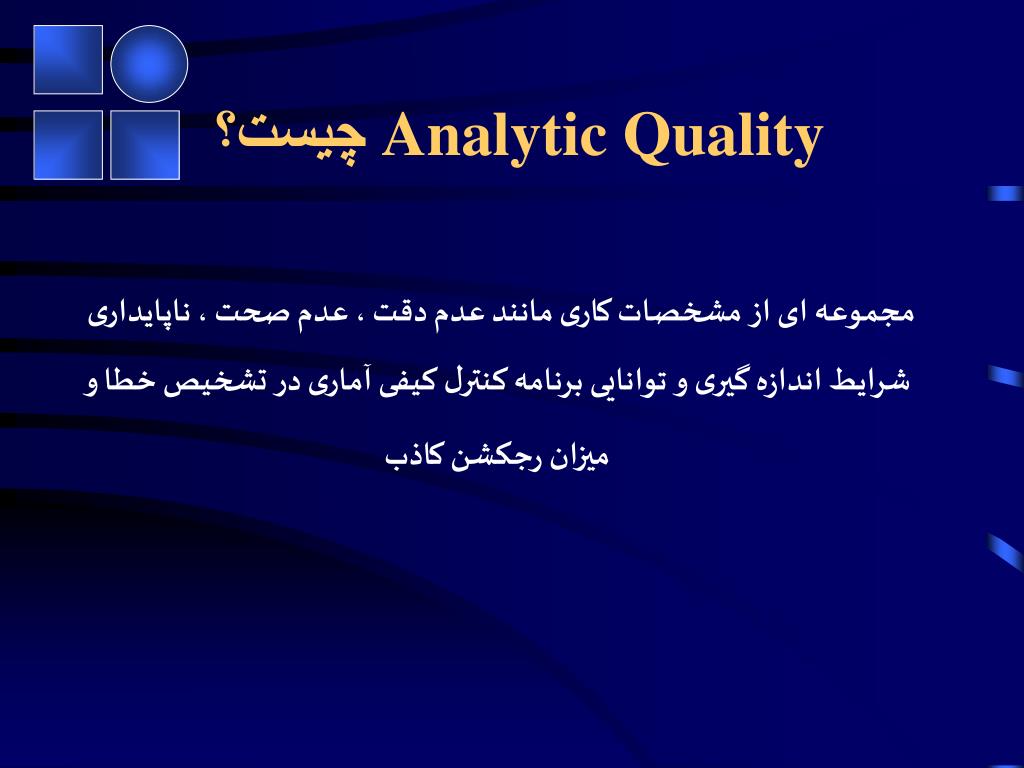 Analytic Quality چیست؟

مجموعه ای از مشخصات کاری مانند عدم دقت ، عدم صحت ، ناپایداری شرایط اندازه گیری و توانایی برنامه کنترل کیفی آماری در تشخیص خطا و میزان رجکشن کاذب